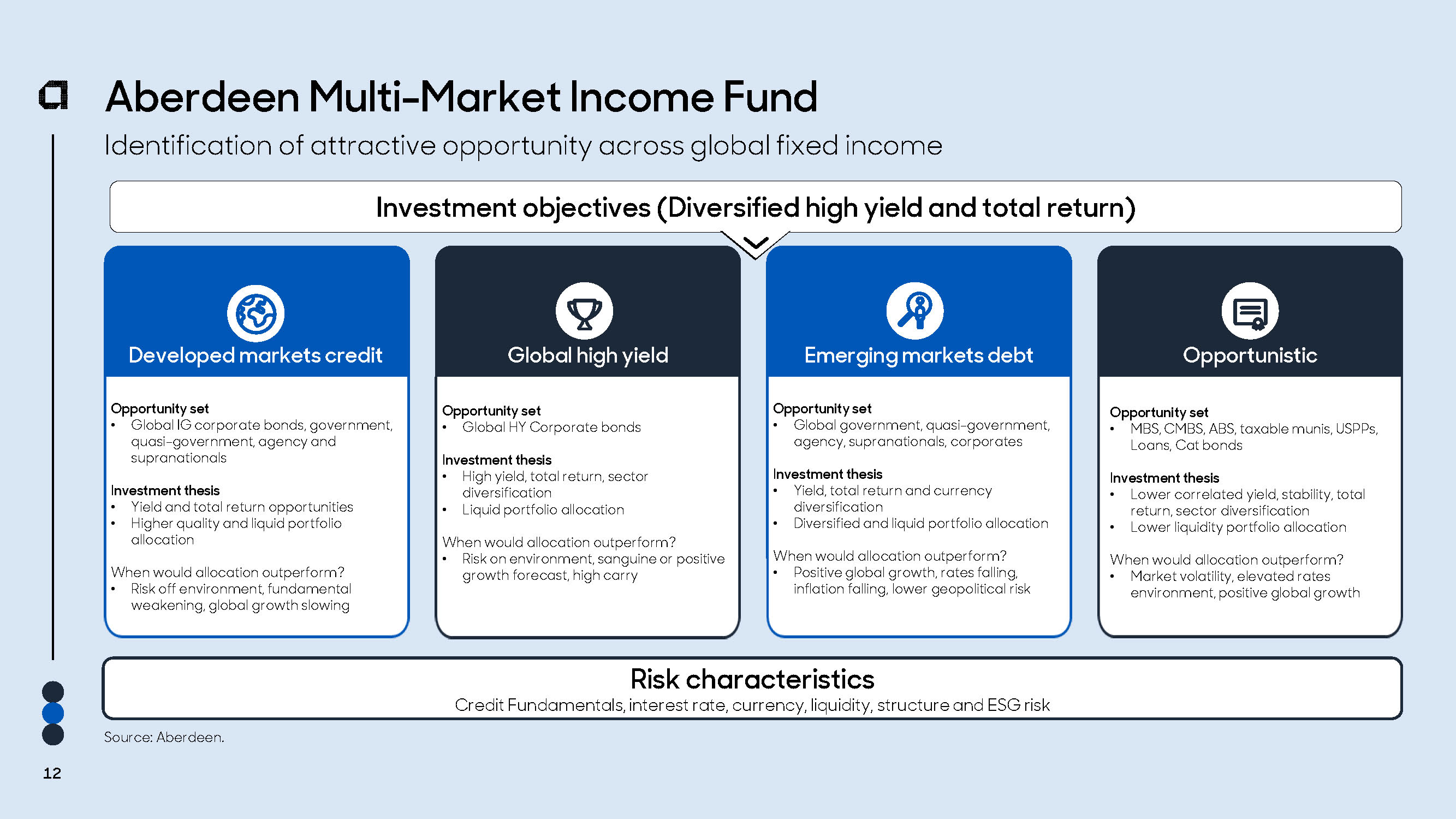 Aberdeen Multi-Market Income Fund

Identification of attractive opportunity across global fixed income

Investment objectives (Diversified high yield and total return)

Developed markets credit

Opportunity set
• Global IG corporate bonds, government, quasi-government, agency and supranationals

Investment thesis
• Yield and total return opportunities
• Higher quality and liquid portfolio allocation

When would allocation outperform?
• Risk off environment, fundamental weakening, global growth slowing

Global high yield

Opportunity set
• Global HY Corporate bonds

Investment thesis
• High yield, total return, sector diversification
• Liquid portfolio allocation

When would allocation outperform?
• Risk on environment, sanguine or positive growth forecast, high carry

Emerging markets debt

Opportunity set
• Global government, quasi-government, agency, supranationals, corporates

Investment thesis
• Yield, total return and currency diversification
• Diversified and liquid portfolio allocation

When would allocation outperform?
• Positive global growth, rates falling, inflation falling, lower geopolitical risk

Opportunistic

Opportunity set
• MBS, CMBS, ABS, taxable munis, USPPs, Loans, Cat bonds

Investment thesis
• Lower correlated yield, stability, total return, sector diversification
• Lower liquidity portfolio allocation

When would allocation outperform?
• Market volatility, elevated rates environment, positive global growth

Risk characteristics
Credit Fundamentals, interest rate, currency, liquidity, structure and ESG risk

Source: Aberdeen.

12